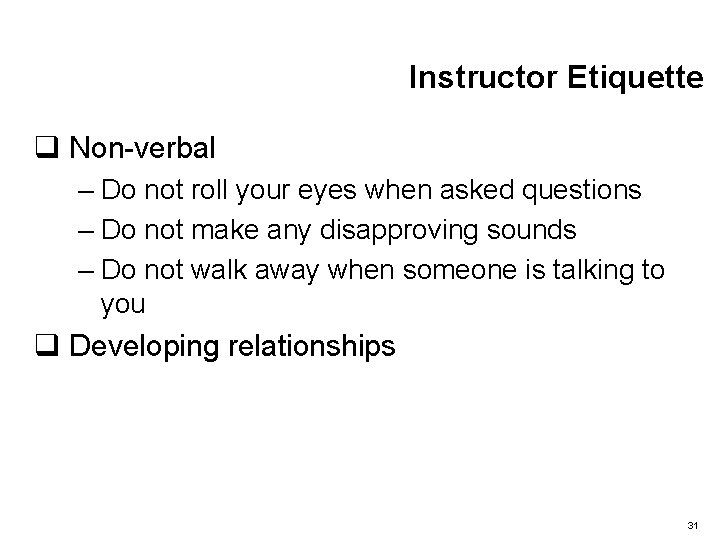 Instructor Etiquette

❑ Non-verbal
– Do not roll your eyes when asked questions
– Do not make any disapproving sounds
– Do not walk away when someone is talking to you

❑ Developing relationships

31